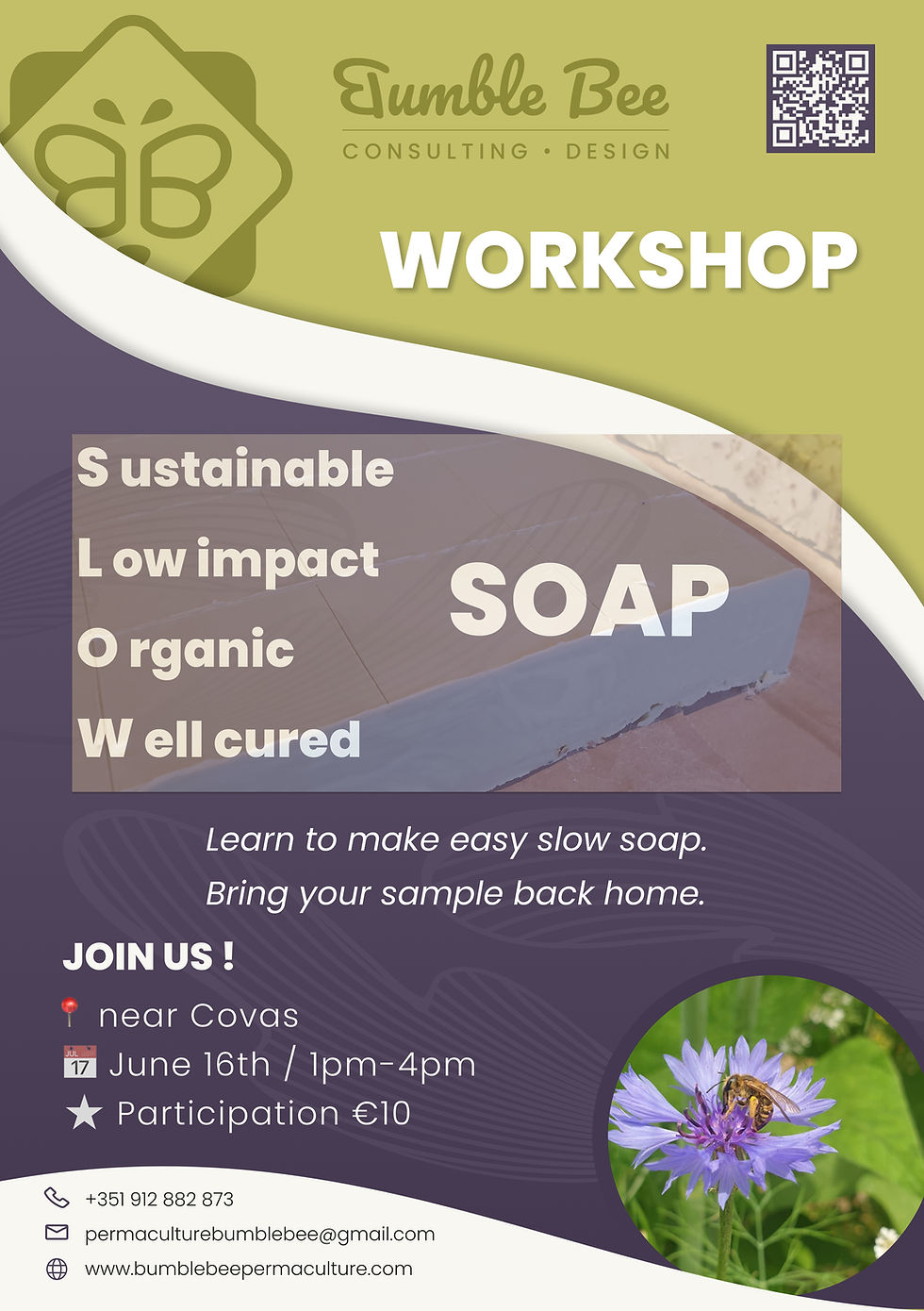 Bumble Bee
CONSULTING • DESIGN

WORKSHOP

S ustainable
L ow impact
O rganic
W ell cured

SOAP

Learn to make easy slow soap.
Bring your sample back home.

JOIN US !
near Covas
JUL 17 June 16th / 1pm-4pm
★ Participation €10

+351 912 882 873
permaculturebumblebee@gmail.com
www.bumblebeepermaculture.com